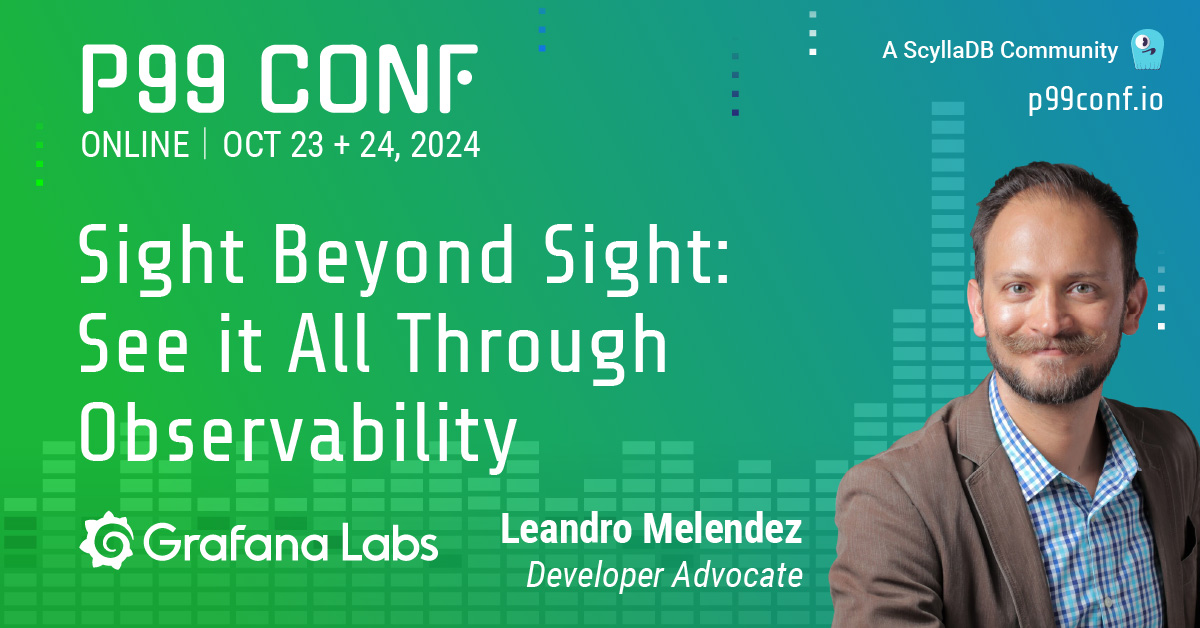 P99 CONF
ONLINE | OCT 23 + 24, 2024

A ScyllaDB Community
p99conf.io

Sight Beyond Sight: See it All Through Observability

Grafana Labs

Leandro Melendez
Developer Advocate